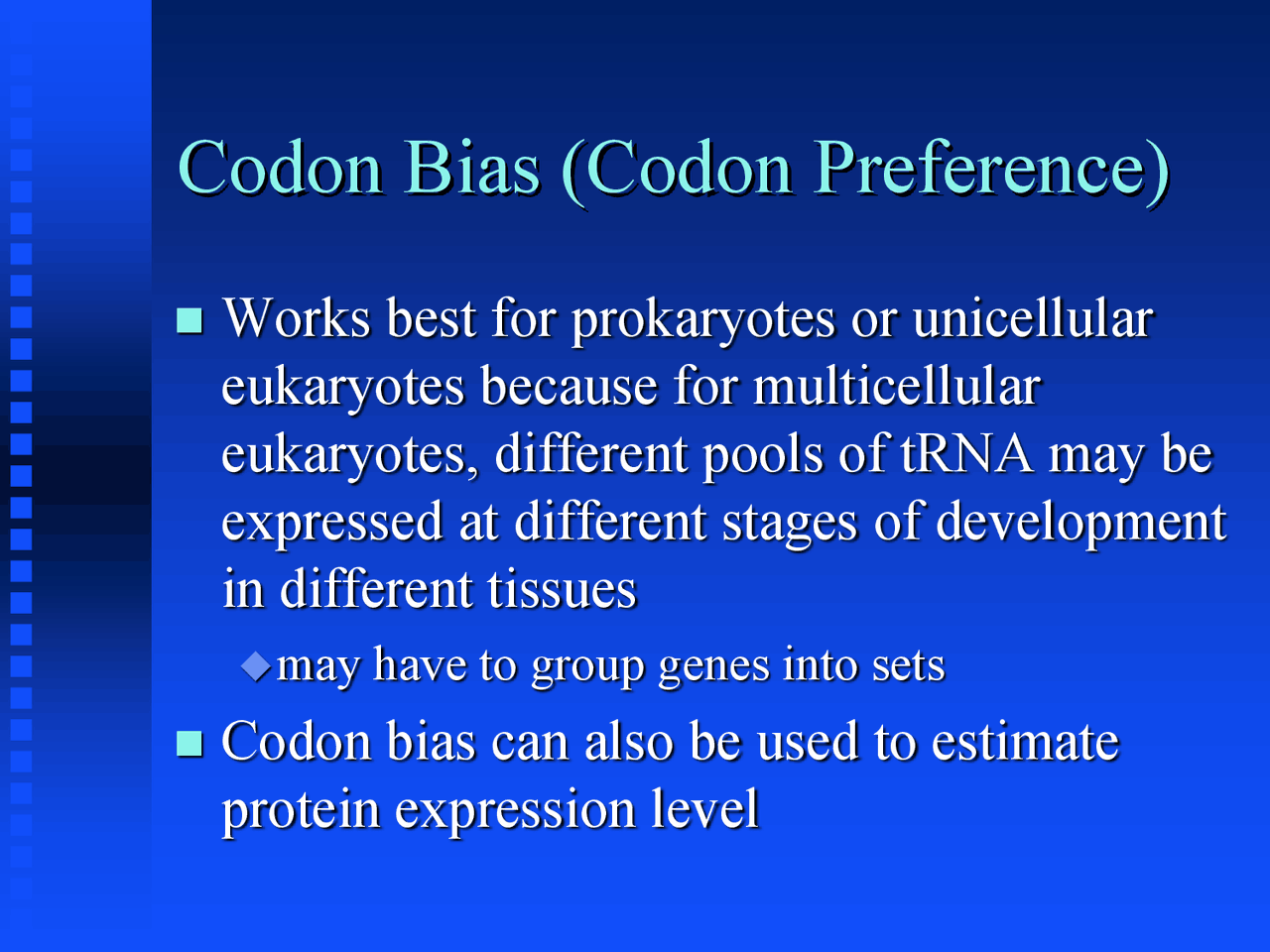 Codon Bias (Codon Preference)

Works best for prokaryotes or unicellular eukaryotes because for multicellular eukaryotes, different pools of tRNA may be expressed at different stages of development in different tissues

may have to group genes into sets

Codon bias can also be used to estimate protein expression level